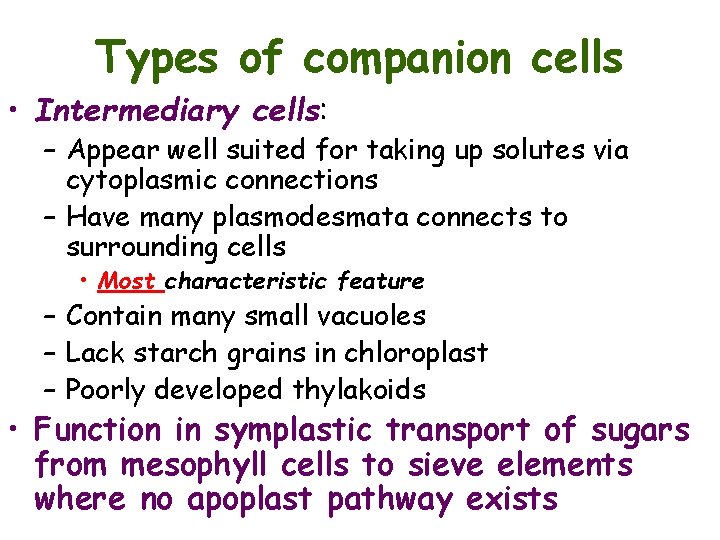 Types of companion cells

• Intermediary cells:
  – Appear well suited for taking up solutes via cytoplasmic connections
  – Have many plasmodesmata connects to surrounding cells
    • Most characteristic feature
  – Contain many small vacuoles
  – Lack starch grains in chloroplast
  – Poorly developed thylakoids
• Function in symplastic transport of sugars from mesophyll cells to sieve elements where no apoplast pathway exists